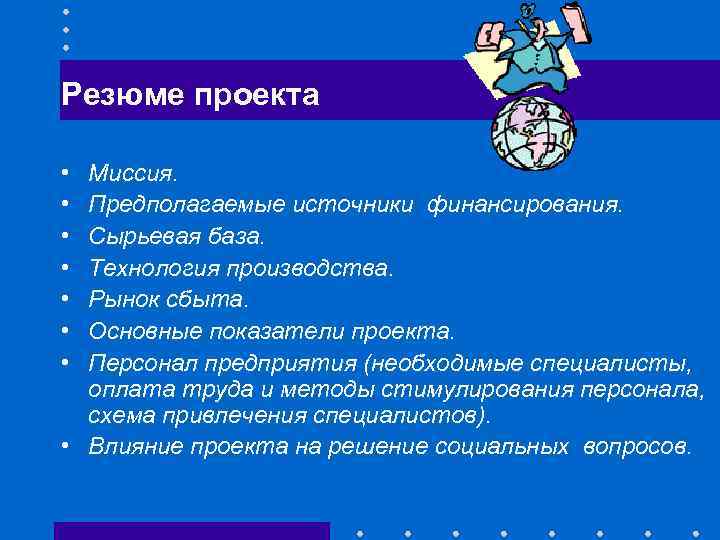 Резюме проекта

• Миссия.
• Предполагаемые источники финансирования.
• Сырьевая база.
• Технология производства.
• Рынок сбыта.
• Основные показатели проекта.
• Персонал предприятия (необходимые специалисты, оплата труда и методы стимулирования персонала, схема привлечения специалистов).
• Влияние проекта на решение социальных вопросов.